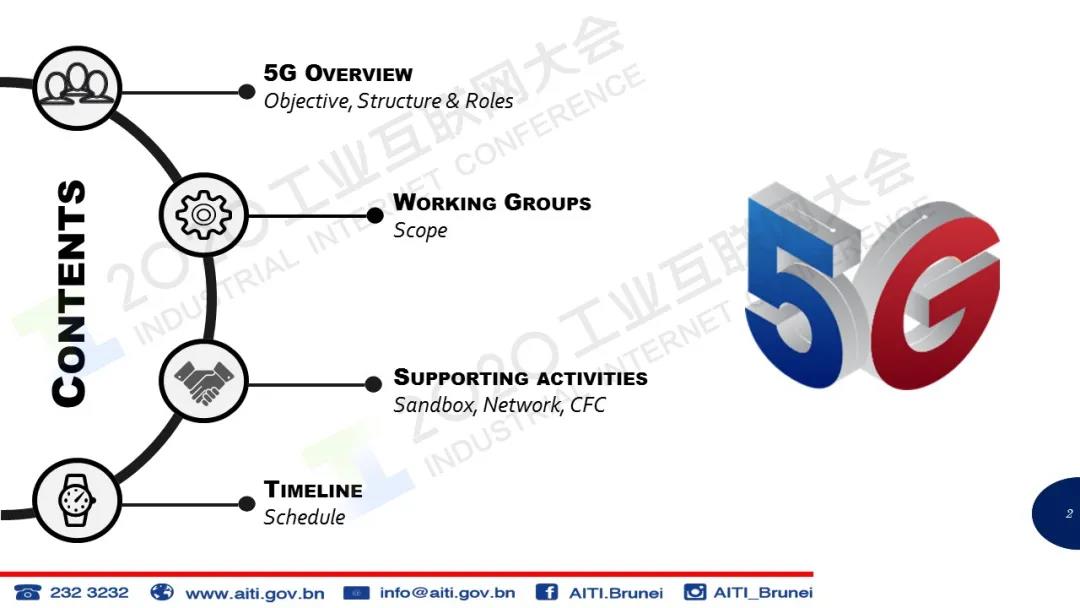 CONTENTS

5G OVERVIEW
Objective, Structure & Roles

WORKING GROUPS
Scope

SUPPORTING ACTIVITIES
Sandbox, Network, CFC

TIMELINE
Schedule

5G

2020 工业互联网大会
INDUSTRIAL INTERNET CONFERENCE

2

232 3232 www.aiti.gov.bn info@aiti.gov.bn AITI.Brunei AITI_Brunei